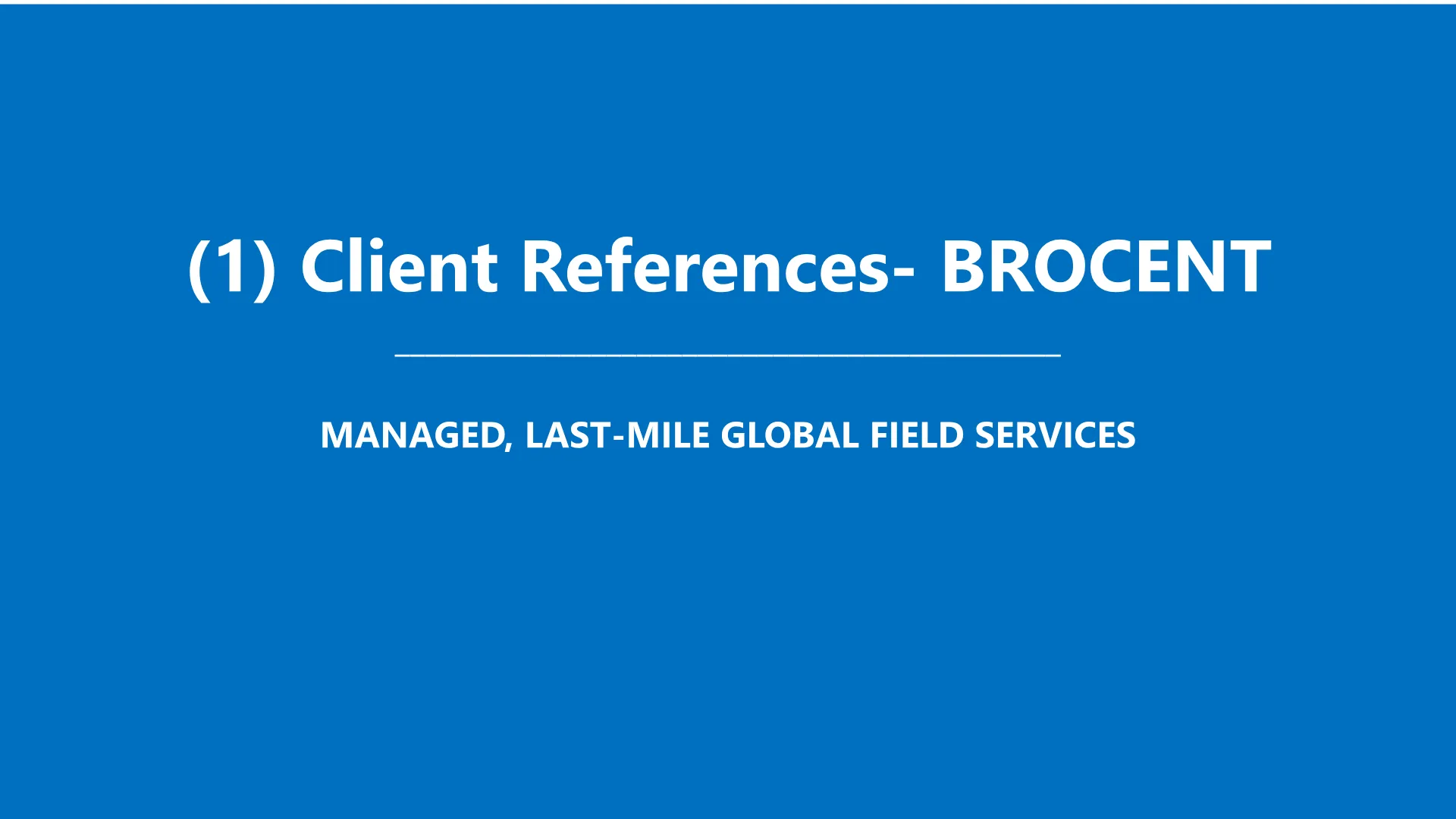 (1) Client References- BROCENT

MANAGED, LAST-MILE GLOBAL FIELD SERVICES